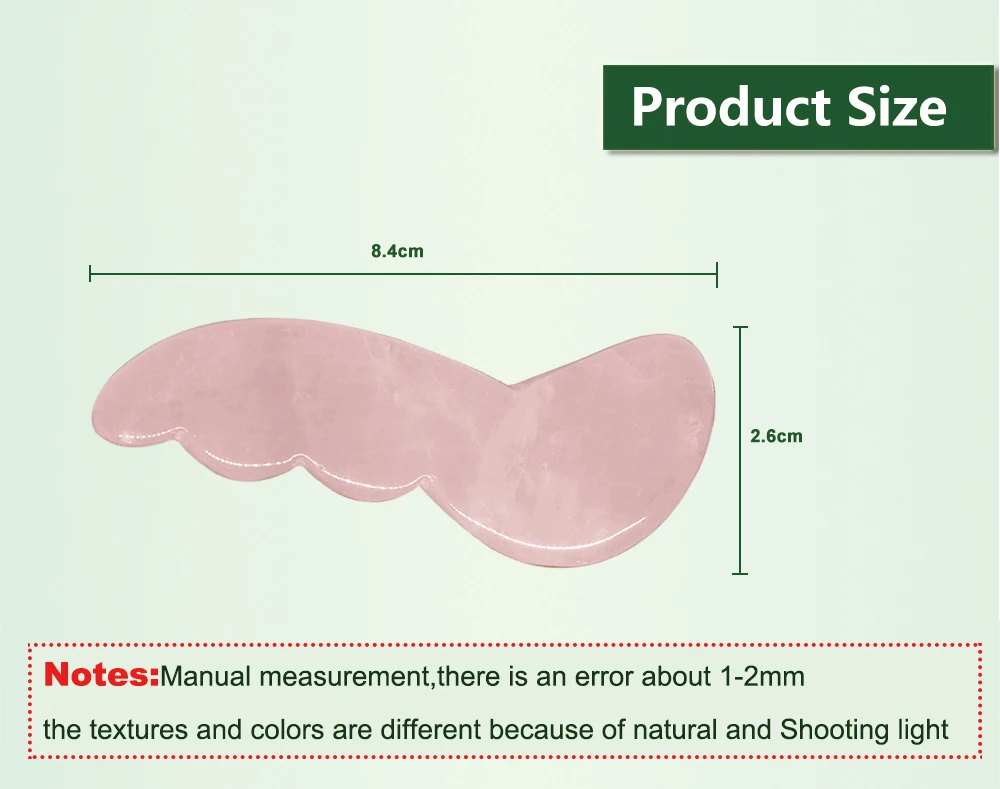 Product Size

8.4cm

2.6cm

Notes:Manual measurement,there is an error about 1-2mm
the textures and colors are different because of natural and Shooting light